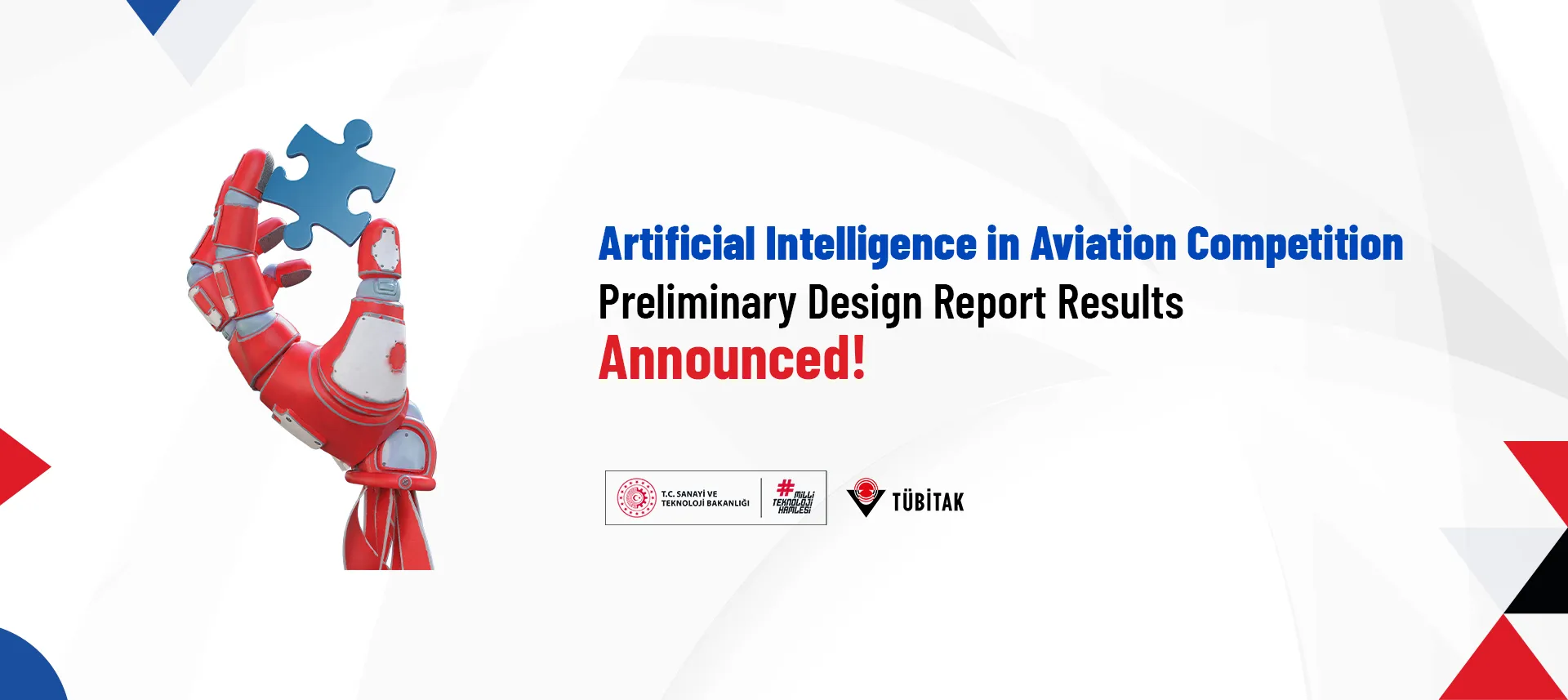 Artificial Intelligence in Aviation Competition
Preliminary Design Report Results
Announced!

T.C. SANAYİ VE TEKNOLOJİ BAKANLIĞI

#MİLLİ TEKNOLOJİ HAMLESİ

TÜBİTAK